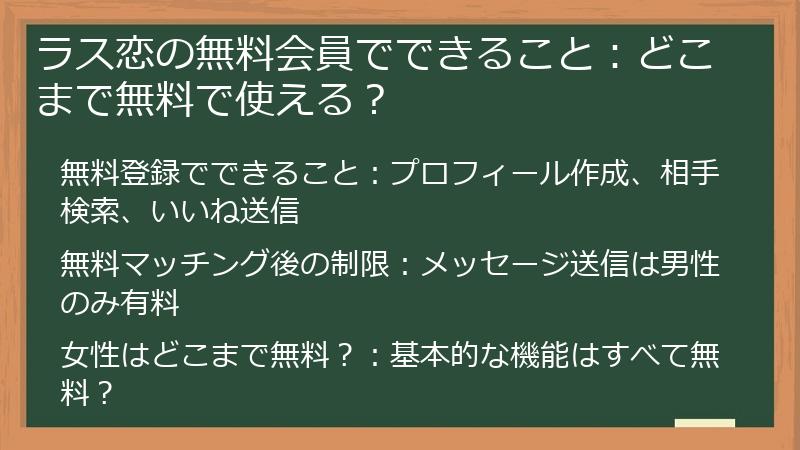 ラス恋の無料会員でできること：どこまで無料で使える？

無料登録でできること：プロフィール作成、相手検索、いいね送信

無料マッチング後の制限：メッセージ送信は男性のみ有料

女性はどこまで無料？：基本的な機能はすべて無料？